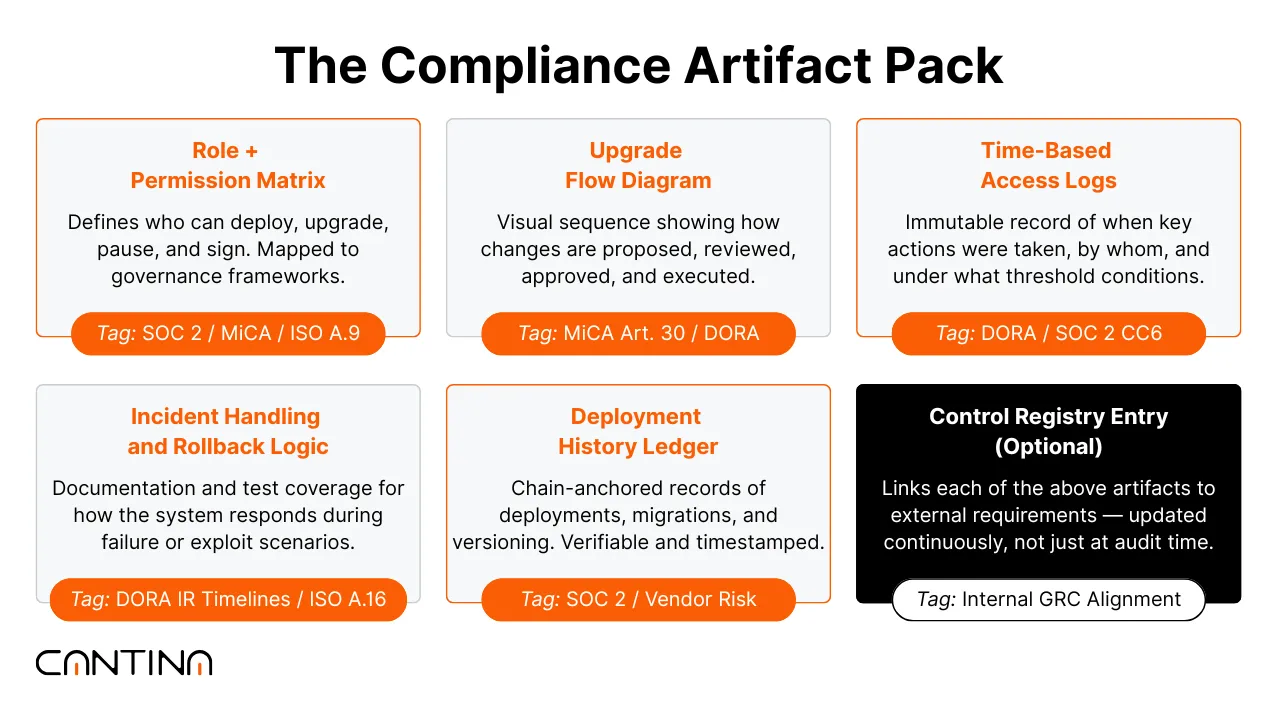 The Compliance Artifact Pack

Role + Permission Matrix

Defines who can deploy, upgrade, pause, and sign. Mapped to governance frameworks.

Tag: SOC 2 / MiCA / ISO A.9

Upgrade Flow Diagram

Visual sequence showing how changes are proposed, reviewed, approved, and executed.

Tag: MiCA Art. 30 / DORA

Time-Based Access Logs

Immutable record of when key actions were taken, by whom, and under what threshold conditions.

Tag: DORA / SOC 2 CC6

Incident Handling and Rollback Logic

Documentation and test coverage for how the system responds during failure or exploit scenarios.

Tag: DORA IR Timelines / ISO A.16

Deployment History Ledger

Chain-anchored records of deployments, migrations, and versioning. Verifiable and timestamped.

Tag: SOC 2 / Vendor Risk

Control Registry Entry (Optional)

Links each of the above artifacts to external requirements — updated continuously, not just at audit time.

Tag: Internal GRC Alignment

CANTINA